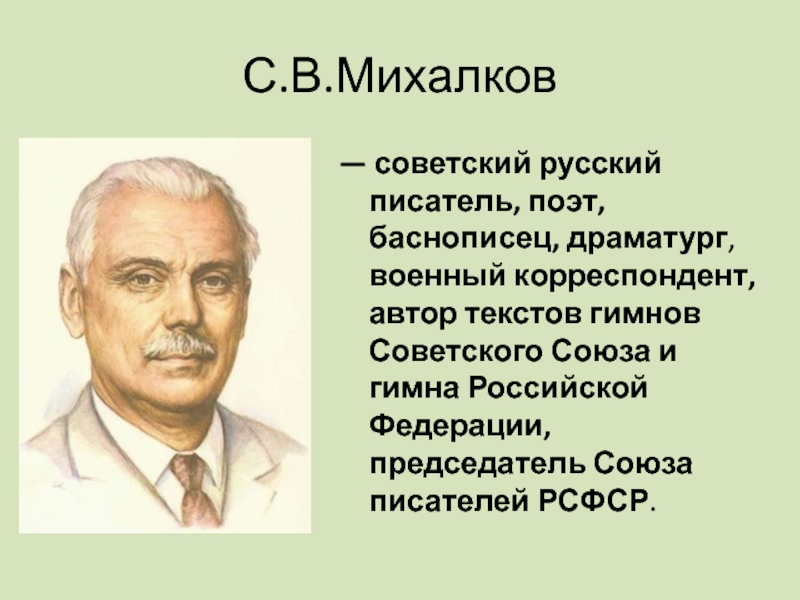 С.В.Михалков

— советский русский писатель, поэт, баснописец, драматург, военный корреспондент, автор текстов гимнов Советского Союза и гимна Российской Федерации, председатель Союза писателей РСФСР.